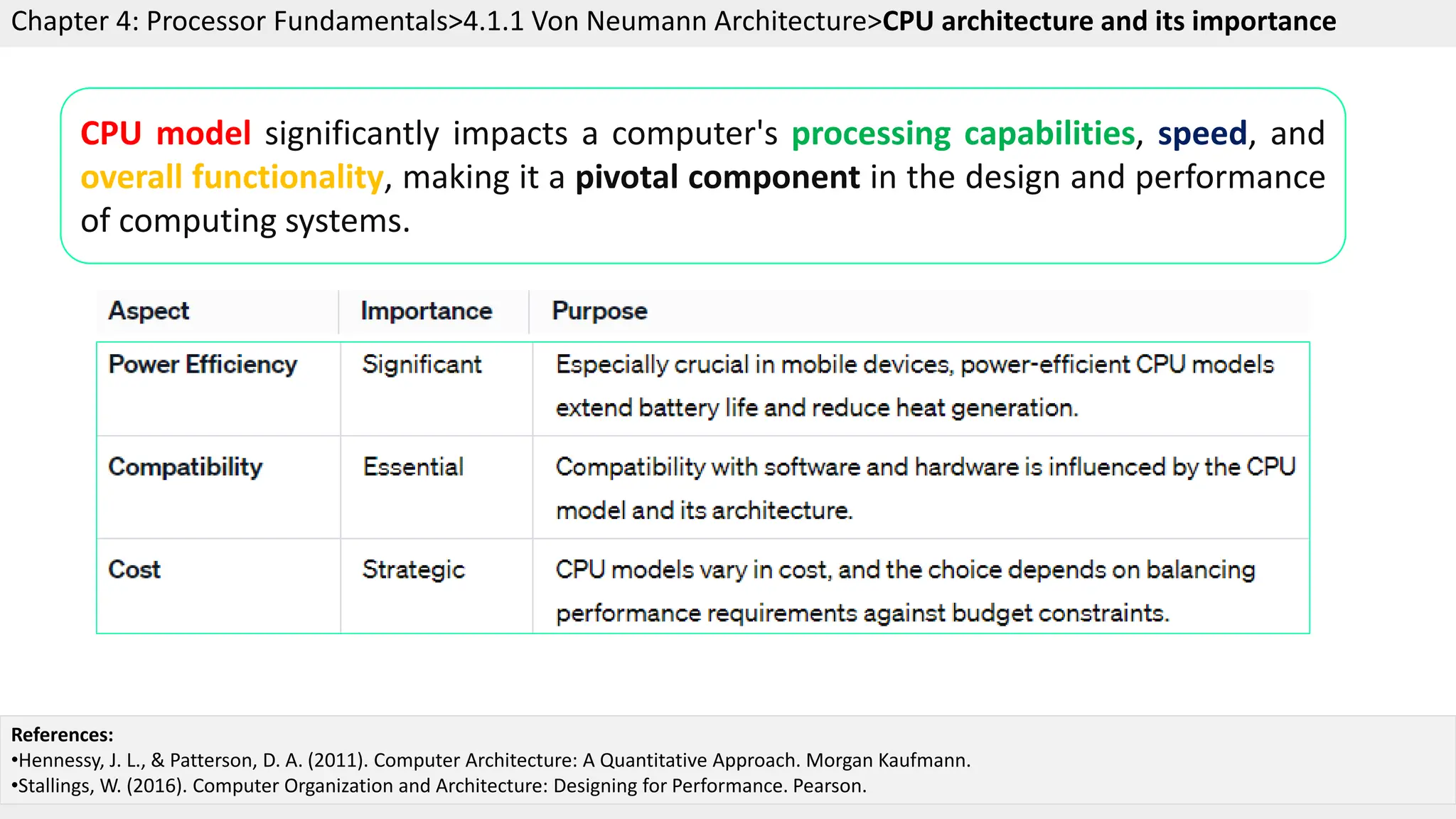 Chapter 4: Processor Fundamentals>4.1.1 Von Neumann Architecture>CPU architecture and its importance

CPU model significantly impacts a computer's processing capabilities, speed, and overall functionality, making it a pivotal component in the design and performance of computing systems.

| Aspect | Importance | Purpose |
|---|---|---|
| Power Efficiency | Significant | Especially crucial in mobile devices, power-efficient CPU models extend battery life and reduce heat generation. |
| Compatibility | Essential | Compatibility with software and hardware is influenced by the CPU model and its architecture. |
| Cost | Strategic | CPU models vary in cost, and the choice depends on balancing performance requirements against budget constraints. |

References:
•Hennessy, J. L., & Patterson, D. A. (2011). Computer Architecture: A Quantitative Approach. Morgan Kaufmann.
•Stallings, W. (2016). Computer Organization and Architecture: Designing for Performance. Pearson.